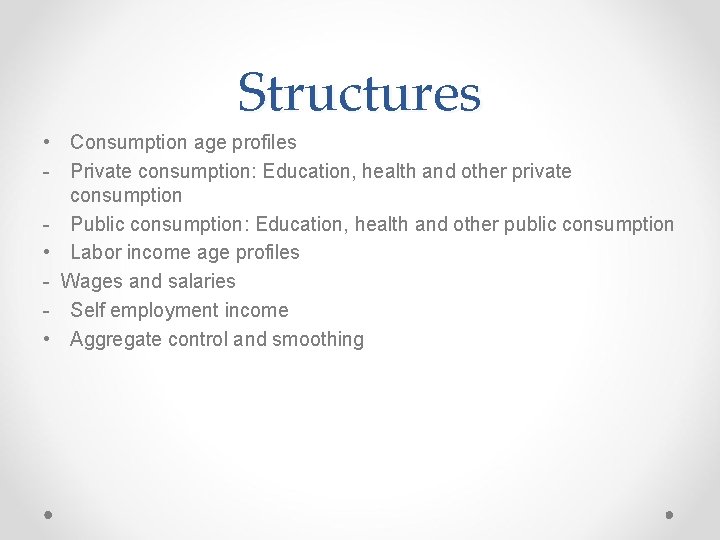 Structures

• Consumption age profiles
- Private consumption: Education, health and other private consumption
- Public consumption: Education, health and other public consumption
• Labor income age profiles
- Wages and salaries
- Self employment income
• Aggregate control and smoothing